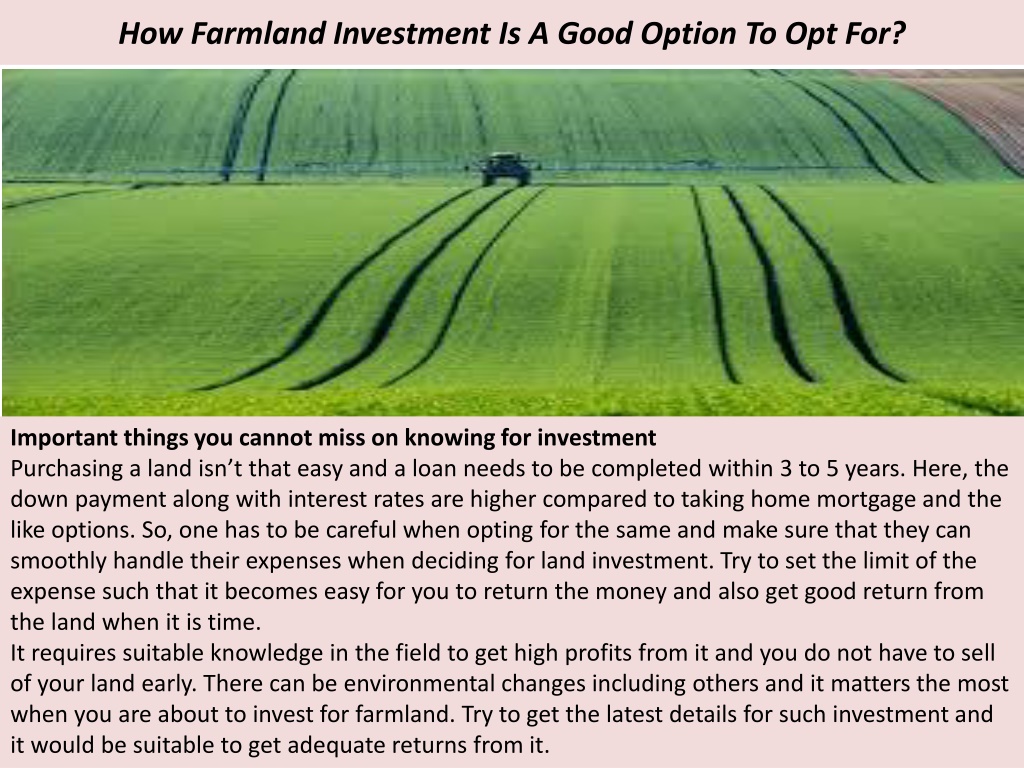 How Farmland Investment Is A Good Option To Opt For?

Important things you cannot miss on knowing for investment
Purchasing a land isn’t that easy and a loan needs to be completed within 3 to 5 years. Here, the down payment along with interest rates are higher compared to taking home mortgage and the like options. So, one has to be careful when opting for the same and make sure that they can smoothly handle their expenses when deciding for land investment. Try to set the limit of the expense such that it becomes easy for you to return the money and also get good return from the land when it is time.
It requires suitable knowledge in the field to get high profits from it and you do not have to sell of your land early. There can be environmental changes including others and it matters the most when you are about to invest for farmland. Try to get the latest details for such investment and it would be suitable to get adequate returns from it.